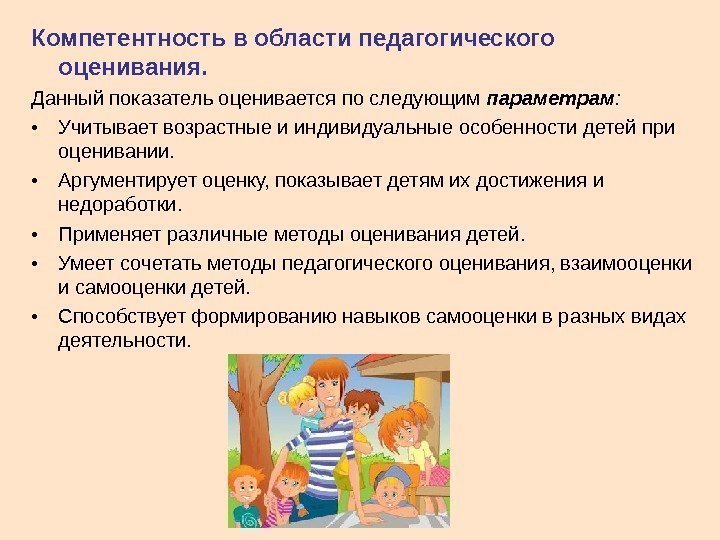 Компетентность в области педагогического оценивания.

Данный показатель оценивается по следующим параметрам:

• Учитывает возрастные и индивидуальные особенности детей при оценивании.
• Аргументирует оценку, показывает детям их достижения и недоработки.
• Применяет различные методы оценивания детей.
• Умеет сочетать методы педагогического оценивания, взаимооценки и самооценки детей.
• Способствует формированию навыков самооценки в разных видах деятельности.